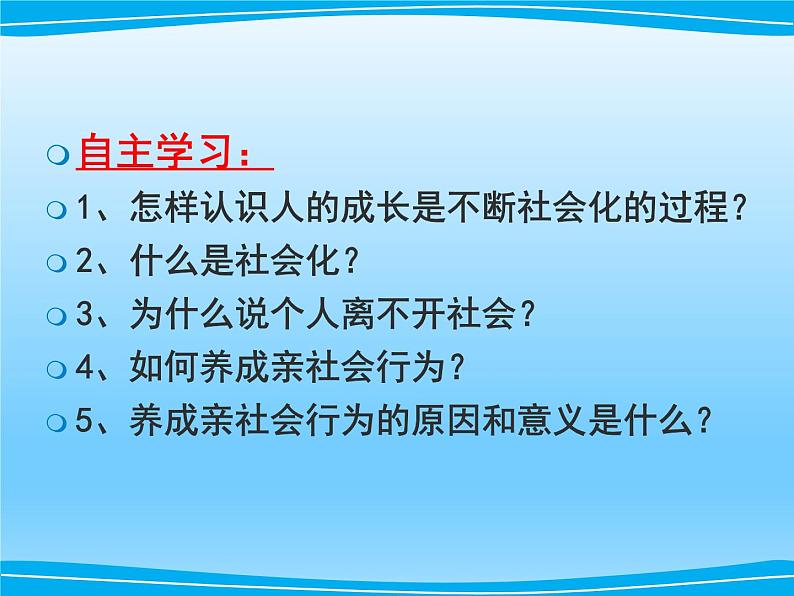 自主学习：

1、怎样认识人的成长是不断社会化的过程？

2、什么是社会化？

3、为什么说个人离不开社会？

4、如何养成亲社会行为？

5、养成亲社会行为的原因和意义是什么？